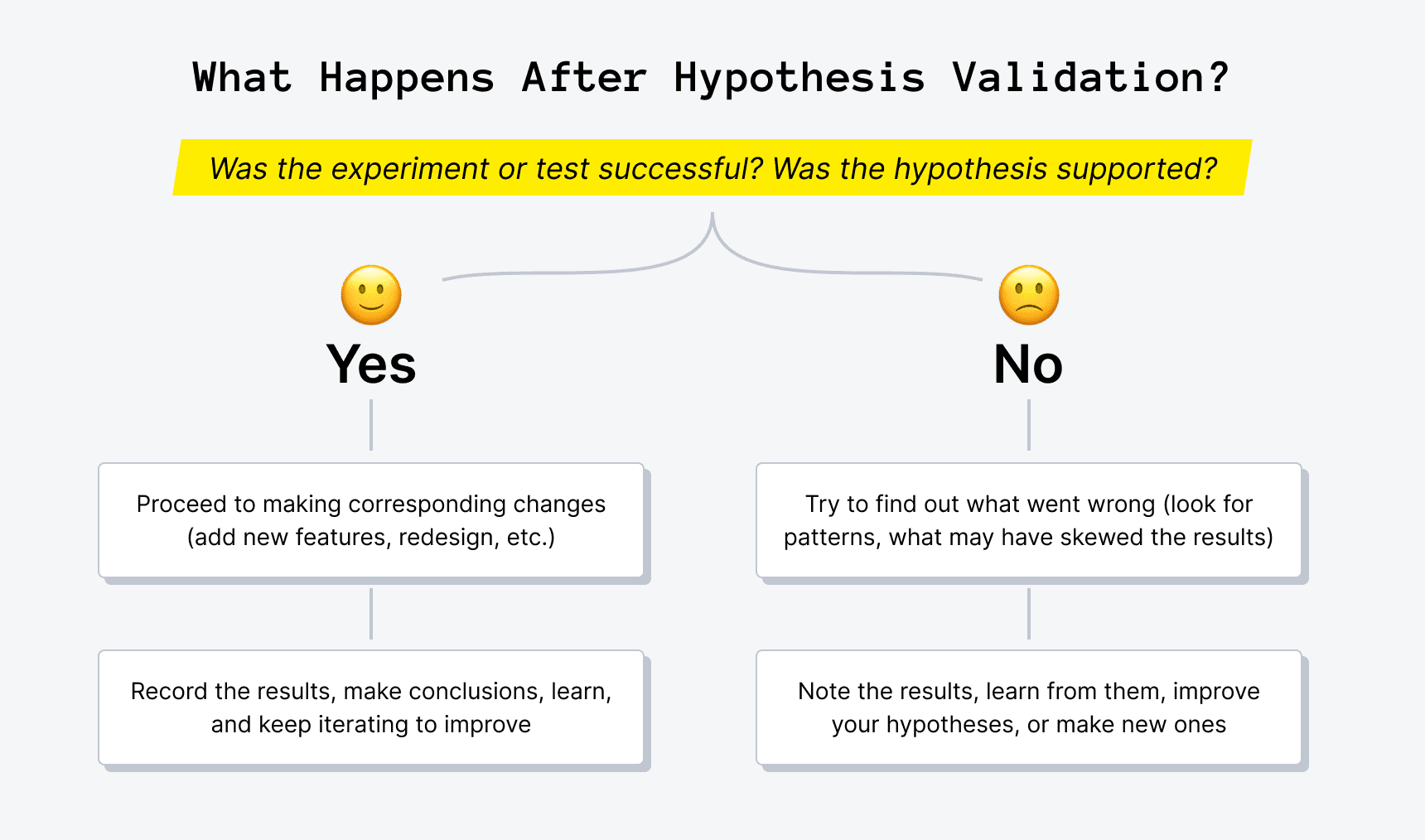 What Happens After Hypothesis Validation?

Was the experiment or test successful? Was the hypothesis supported?

Yes

Proceed to making corresponding changes (add new features, redesign, etc.)

Record the results, make conclusions, learn, and keep iterating to improve

No

Try to find out what went wrong (look for patterns, what may have skewed the results)

Note the results, learn from them, improve your hypotheses, or make new ones